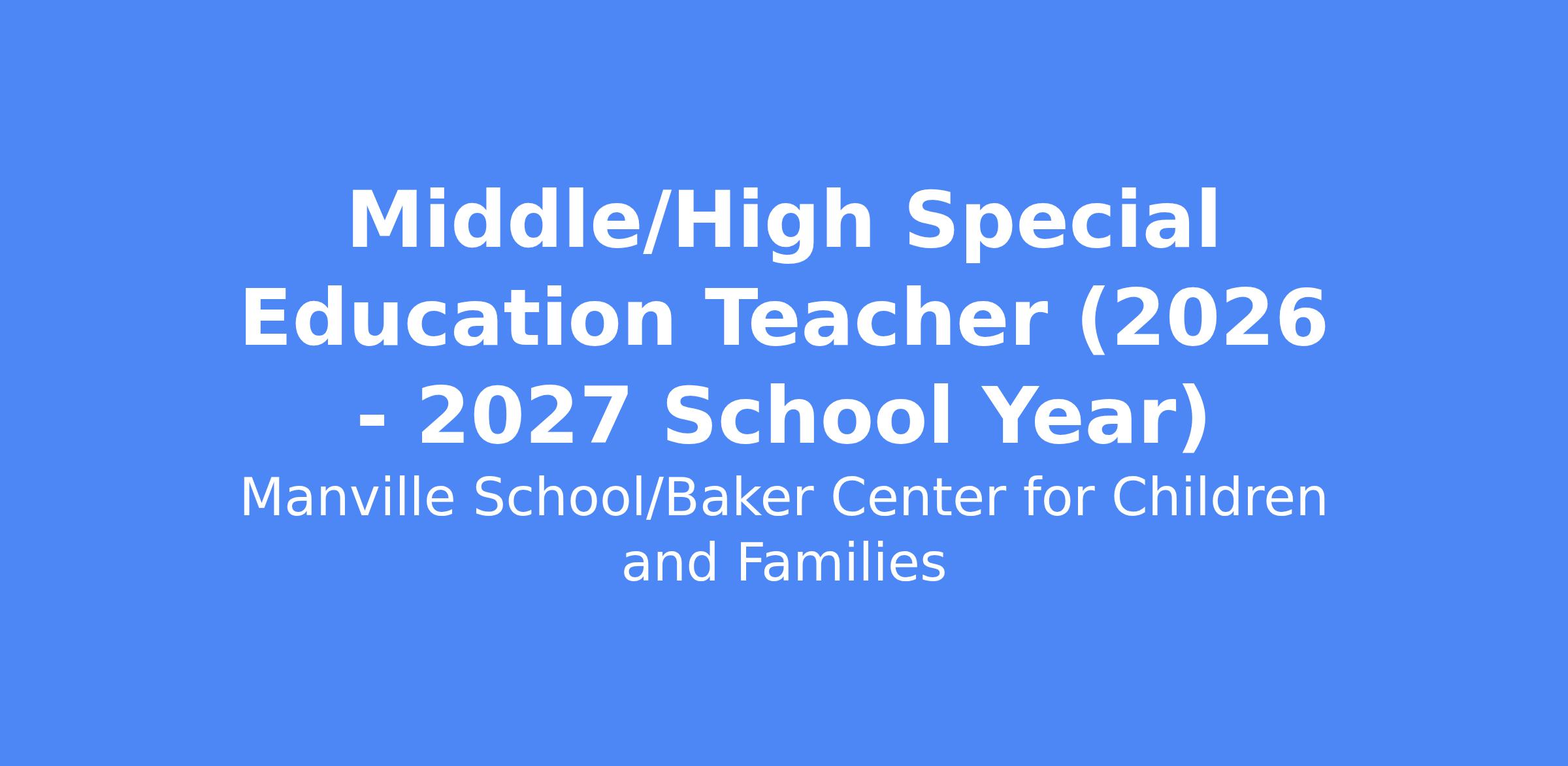 Middle/High Special Education Teacher (2026 - 2027 School Year)

Manville School/Baker Center for Children and Families